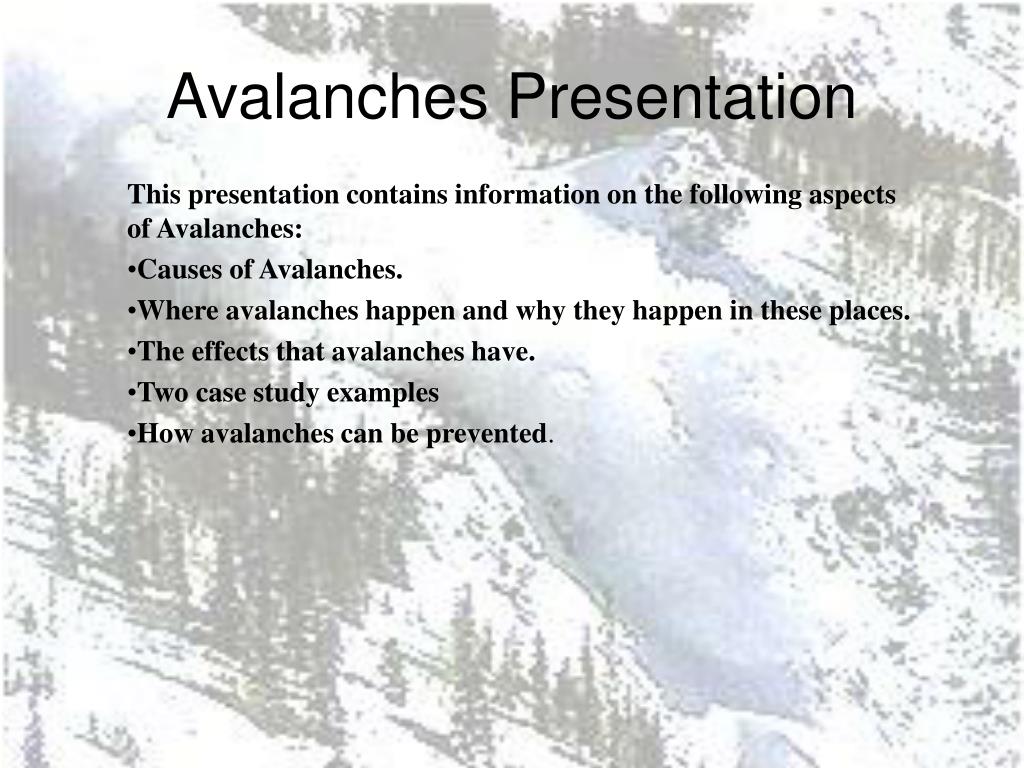 Avalanches Presentation

This presentation contains information on the following aspects of Avalanches:

•Causes of Avalanches.

•Where avalanches happen and why they happen in these places.

•The effects that avalanches have.

•Two case study examples

•How avalanches can be prevented.